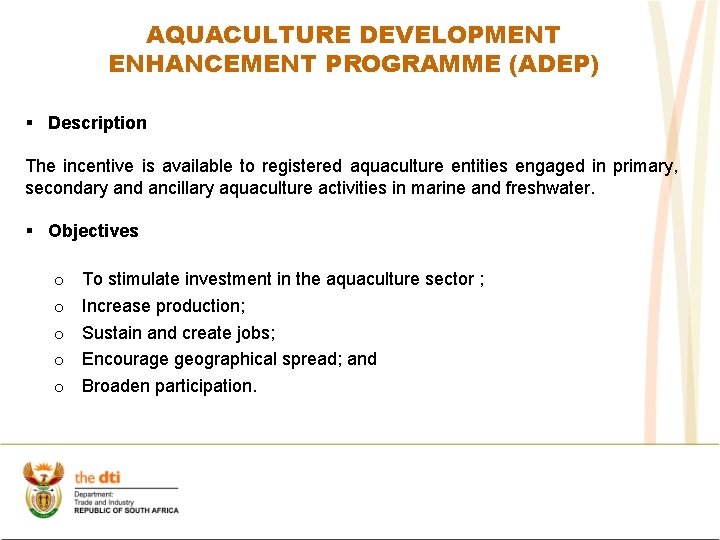 AQUACULTURE DEVELOPMENT ENHANCEMENT PROGRAMME (ADEP)

▪ Description

The incentive is available to registered aquaculture entities engaged in primary, secondary and ancillary aquaculture activities in marine and freshwater.

▪ Objectives

o To stimulate investment in the aquaculture sector ;
o Increase production;
o Sustain and create jobs;
o Encourage geographical spread; and
o Broaden participation.

the dti
Department:
Trade and Industry
REPUBLIC OF SOUTH AFRICA